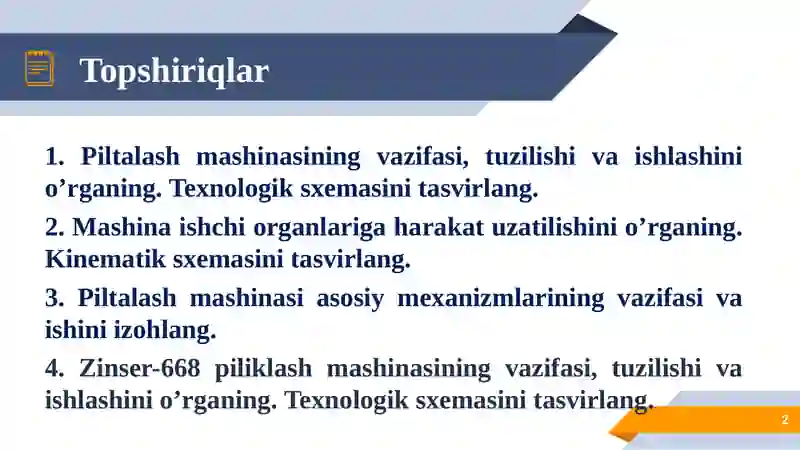 Topshiriqlar

1. Piltalash mashinasining vazifasi, tuzilishi va ishlashini o’rganing. Texnologik sxemasini tasvirlang.

2. Mashina ishchi organlariga harakat uzatilishini o’rganing. Kinematik sxemasini tasvirlang.

3. Piltalash mashinasi asosiy mexanizmlarining vazifasi va ishini izohlang.

4. Zinser-668 piliklash mashinasining vazifasi, tuzilishi va ishlashini o’rganing. Texnologik sxemasini tasvirlang.

2